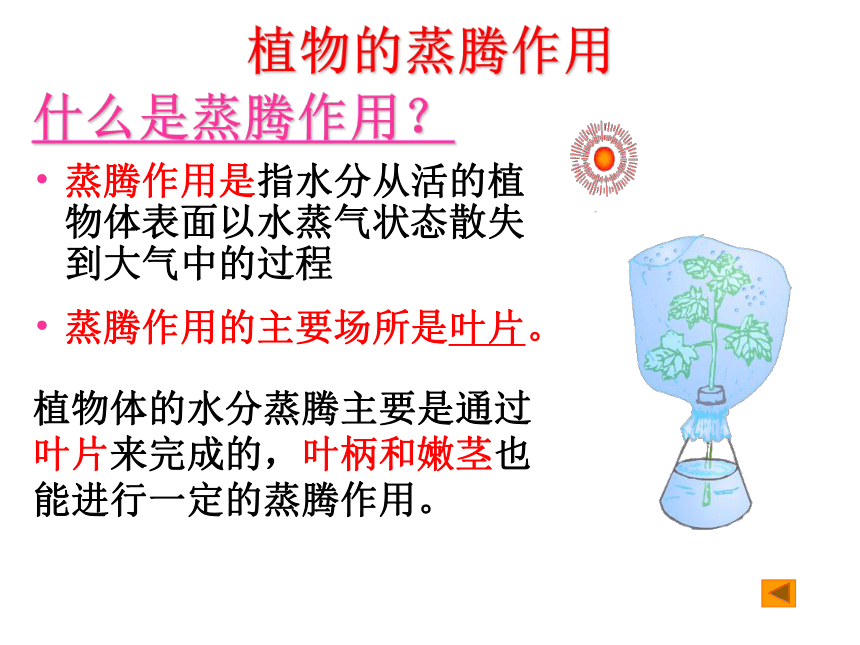 植物的蒸腾作用

什么是蒸腾作用？

• 蒸腾作用是指水分从活的植物体表面以水蒸气状态散失到大气中的过程

• 蒸腾作用的主要场所是叶片。

植物体的水分蒸腾主要是通过叶片来完成的，叶柄和嫩茎也能进行一定的蒸腾作用。